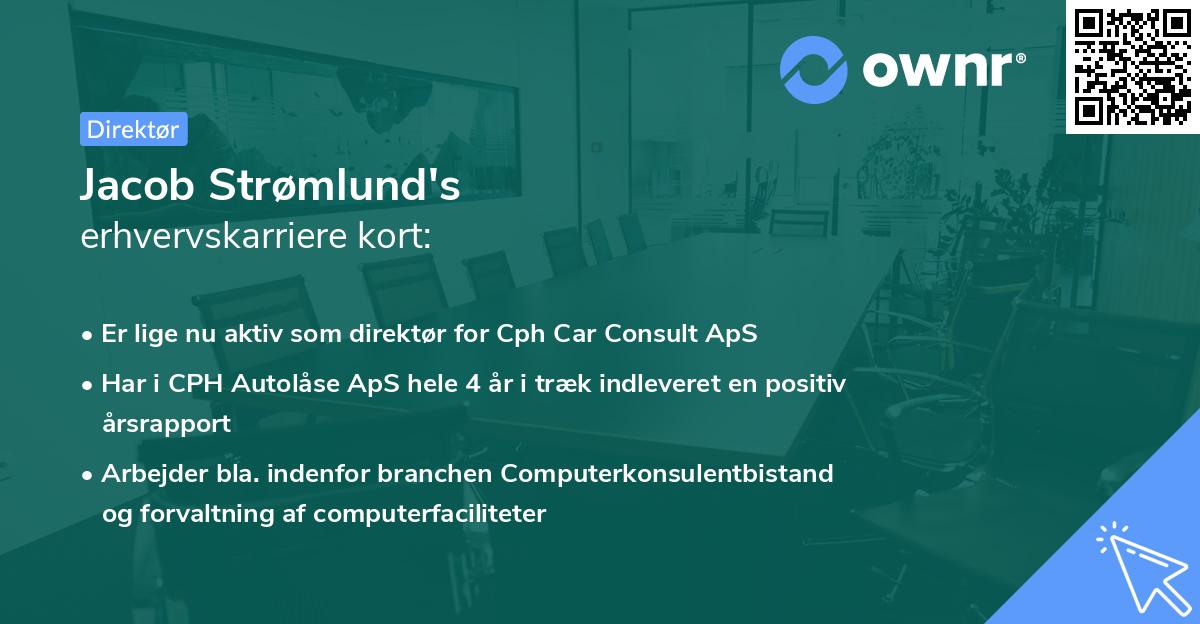 ownr®

Direktør

Jacob Strømlund's
erhvervskarriere kort:

• Er lige nu aktiv som direktør for Cph Car Consult ApS
• Har i CPH Autolåse ApS hele 4 år i træk indleveret en positiv årsrapport
• Arbejder bla. indenfor branchen Computerkonsulentbistand og forvaltning af computerfaciliteter